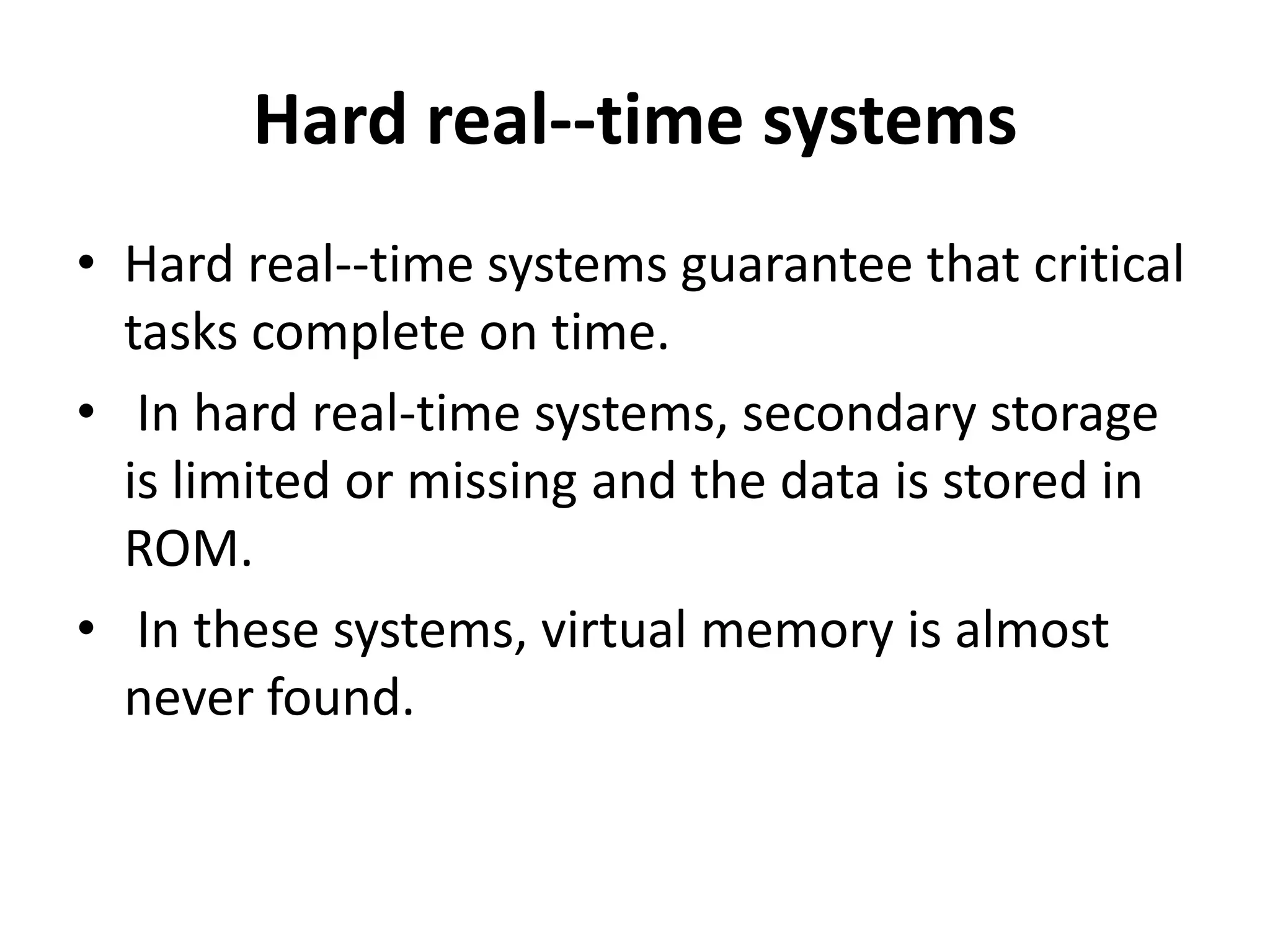 Hard real--time systems

• Hard real--time systems guarantee that critical tasks complete on time.

• In hard real-time systems, secondary storage is limited or missing and the data is stored in ROM.

• In these systems, virtual memory is almost never found.